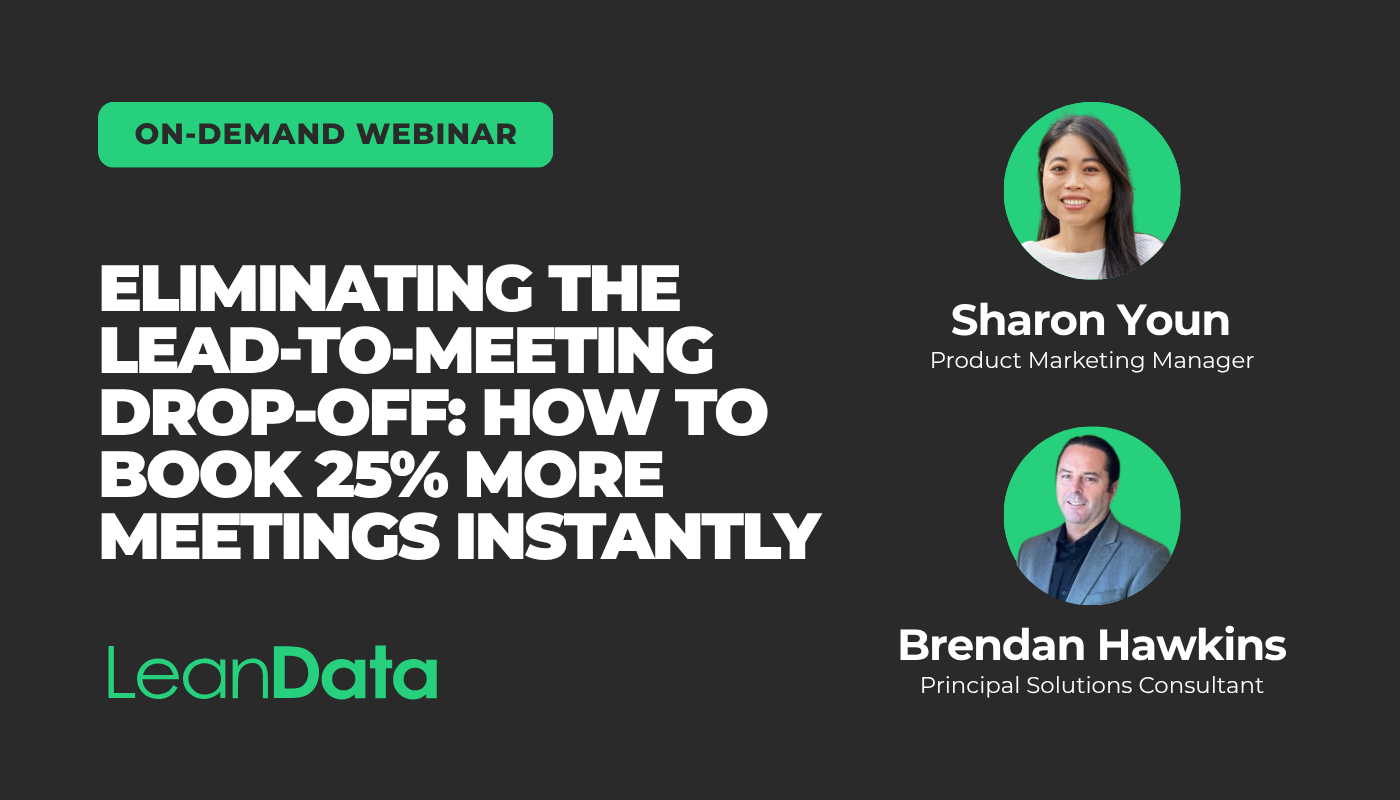 ON-DEMAND WEBINAR

ELIMINATING THE LEAD-TO-MEETING DROP-OFF: HOW TO BOOK 25% MORE MEETINGS INSTANTLY

LeanData

Sharon Youn
Product Marketing Manager

Brendan Hawkins
Principal Solutions Consultant